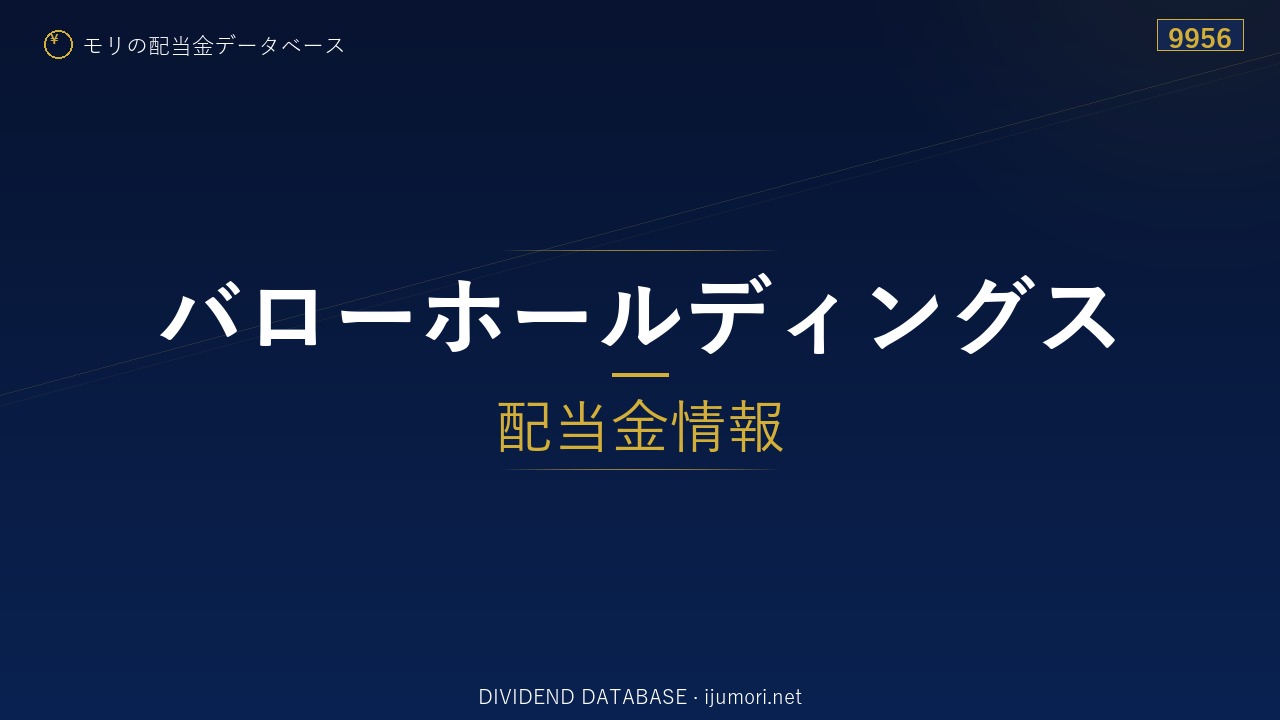 ¥ モリの配当金データベース

9956

バローホールディングス

配当金情報

DIVIDEND DATABASE · ijumori.net